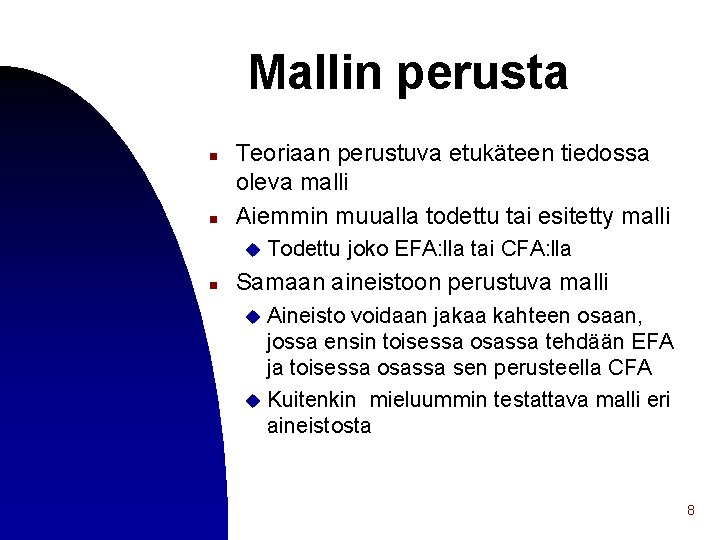 Mallin perusta

- Teoriaan perustuva etukäteen tiedossa oleva malli
- Aiemmin muualla todettu tai esitetty malli
  - Todettu joko EFA:lla tai CFA:lla
- Samaan aineistoon perustuva malli
  - Aineisto voidaan jakaa kahteen osaan, jossa ensin toisessa osassa tehdään EFA ja toisessa osassa sen perusteella CFA
  - Kuitenkin mieluummin testattava malli eri aineistosta

8